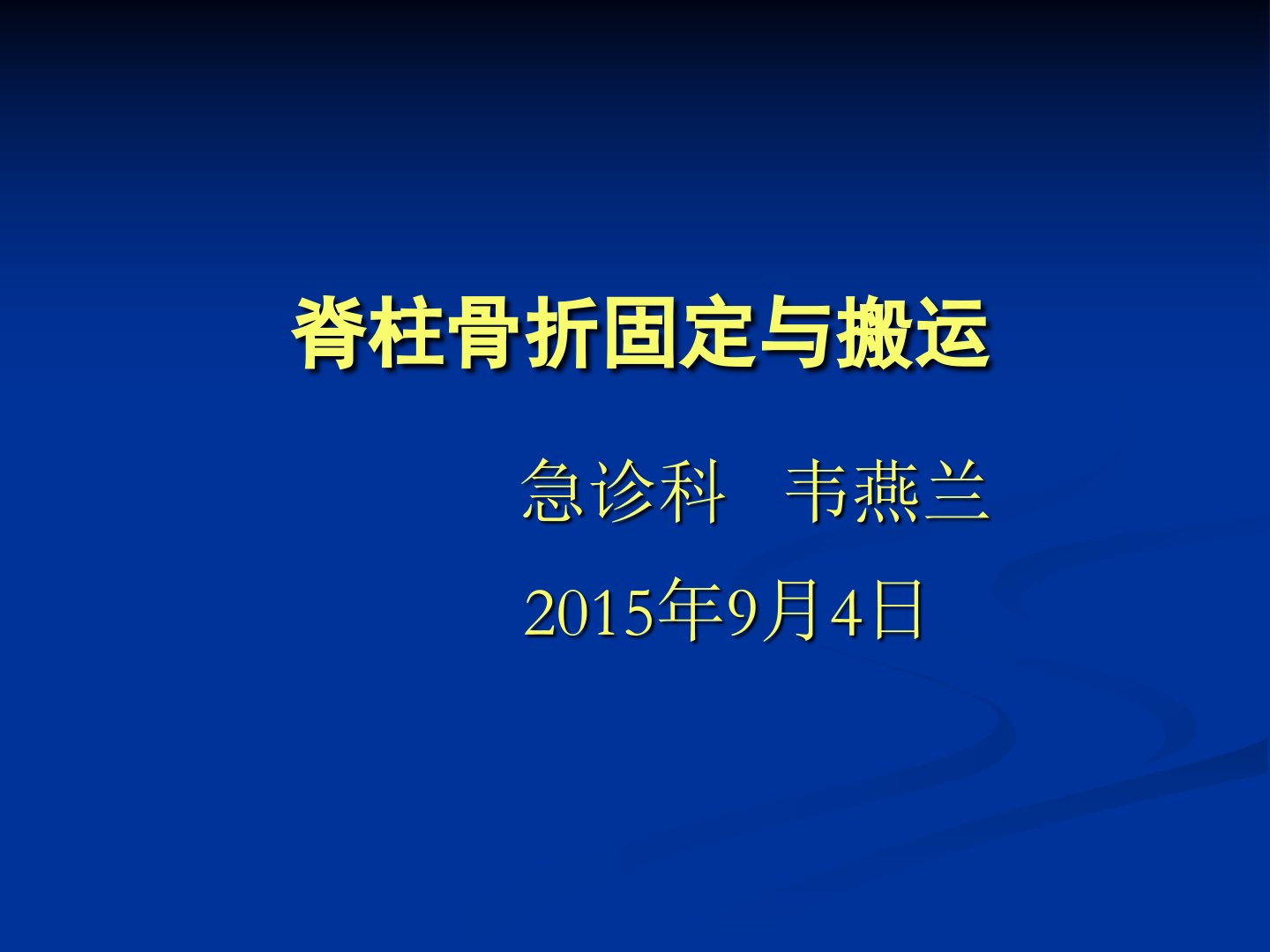 脊柱骨折固定与搬运

急诊科　韦燕兰

2015年9月4日